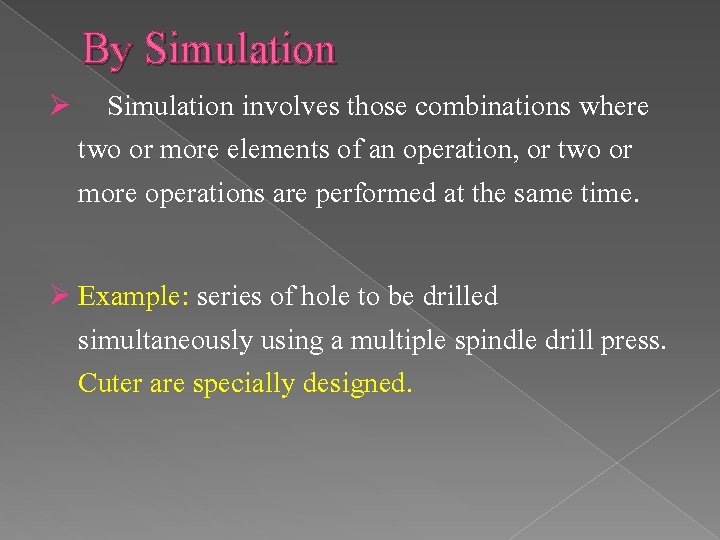 By Simulation

➢ Simulation involves those combinations where two or more elements of an operation, or two or more operations are performed at the same time.

➢ Example: series of hole to be drilled simultaneously using a multiple spindle drill press. Cuter are specially designed.